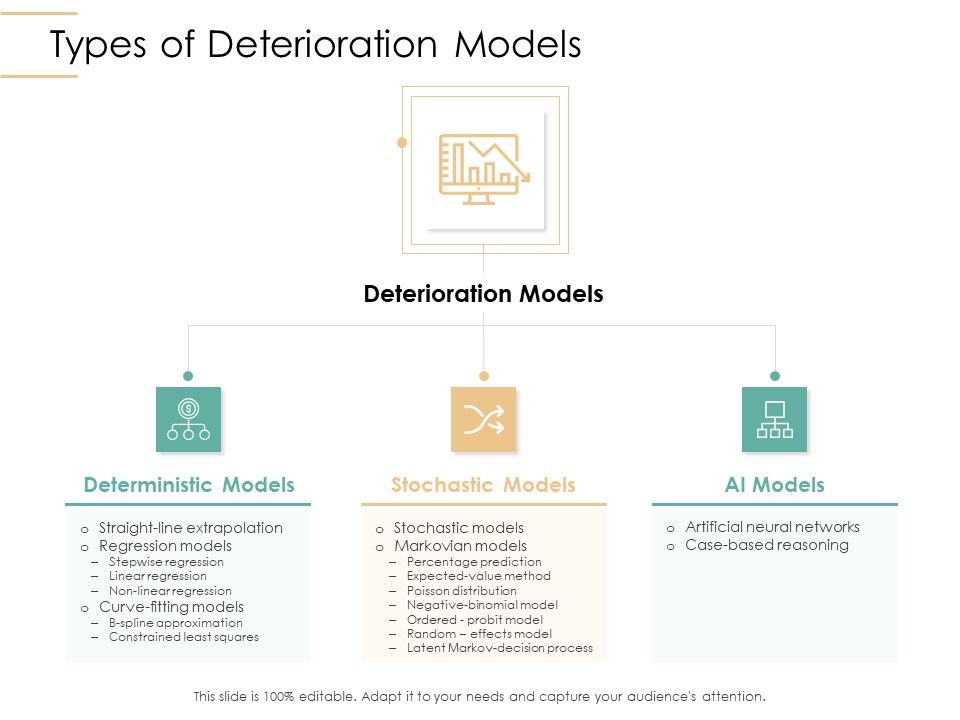 Types of Deterioration Models

Deterioration Models

Deterministic Models

o Straight-line extrapolation
o Regression models
– Stepwise regression
– Linear regression
– Non-linear regression
o Curve-fitting models
– B-spline approximation
– Constrained least squares

Stochastic Models

o Stochastic models
o Markovian models
– Percentage prediction
– Expected-value method
– Poisson distribution
– Negative-binomial model
– Ordered - probit model
– Random – effects model
– Latent Markov-decision process

AI Models

o Artificial neural networks
o Case-based reasoning

This slide is 100% editable. Adapt it to your needs and capture your audience's attention.